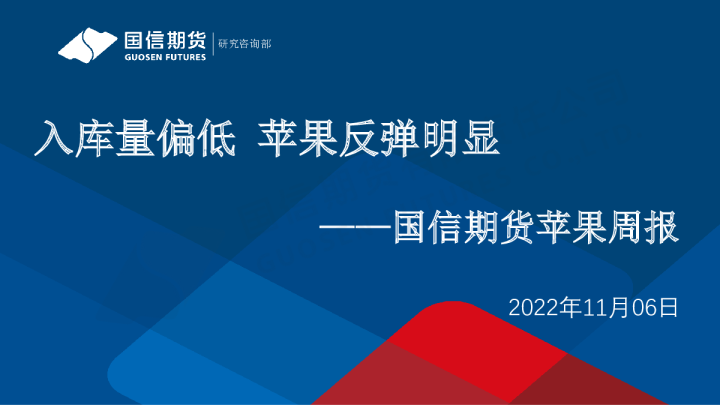 国信期货
GUOSEN FUTURES
研究咨询部

入库量偏低 苹果反弹明显

——国信期货苹果周报

2022年11月06日